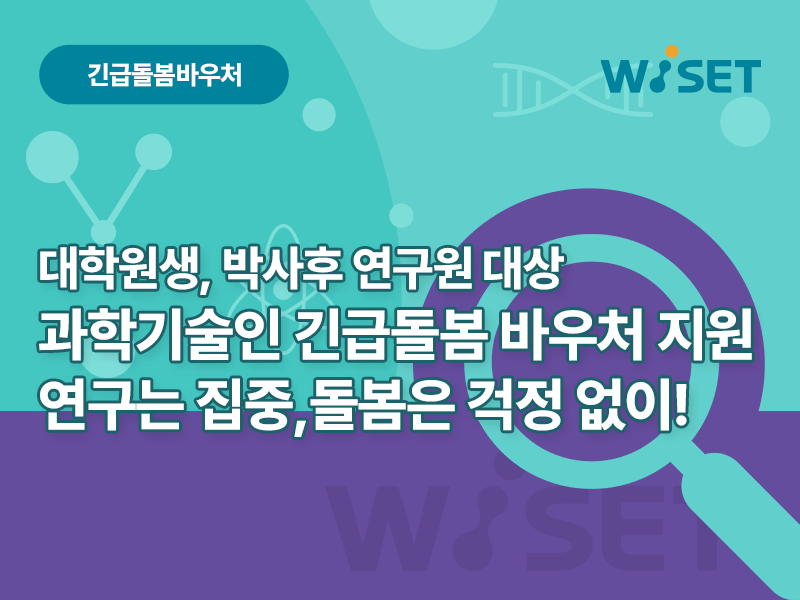 긴급돌봄바우처

WISET

대학원생, 박사후 연구원 대상
과학기술인 긴급돌봄 바우처 지원
연구는 집중,돌봄은 걱정 없이!

WISET